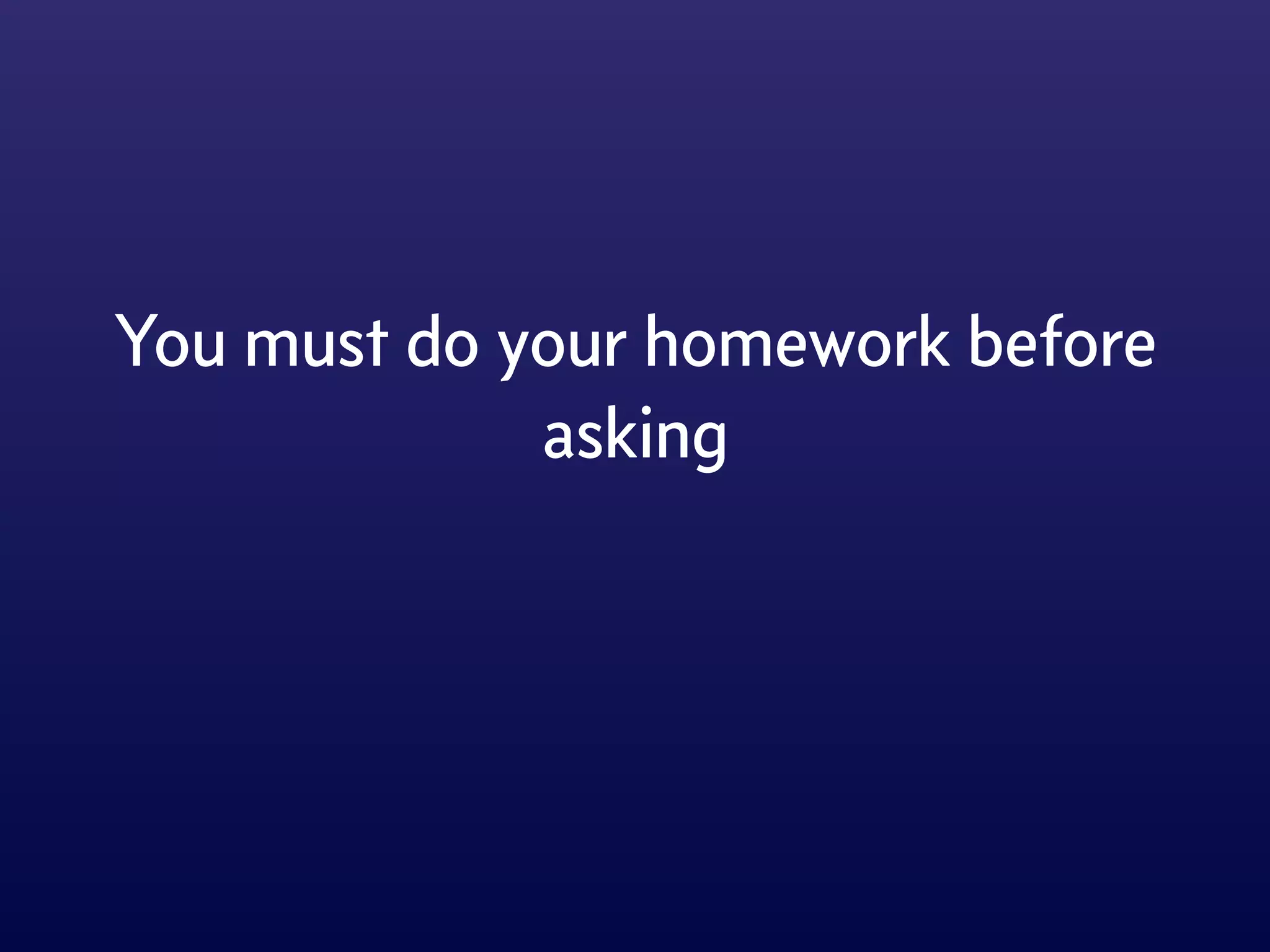 You must do your homework before asking